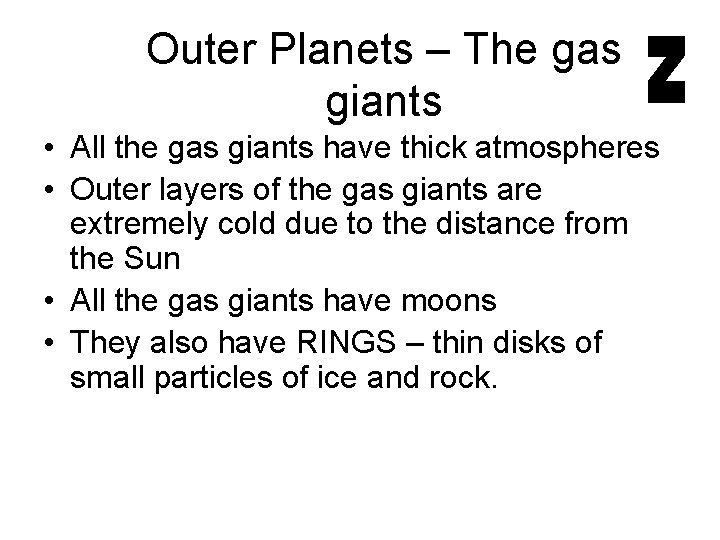 Outer Planets – The gas giants

Z

• All the gas giants have thick atmospheres
• Outer layers of the gas giants are extremely cold due to the distance from the Sun
• All the gas giants have moons
• They also have RINGS – thin disks of small particles of ice and rock.